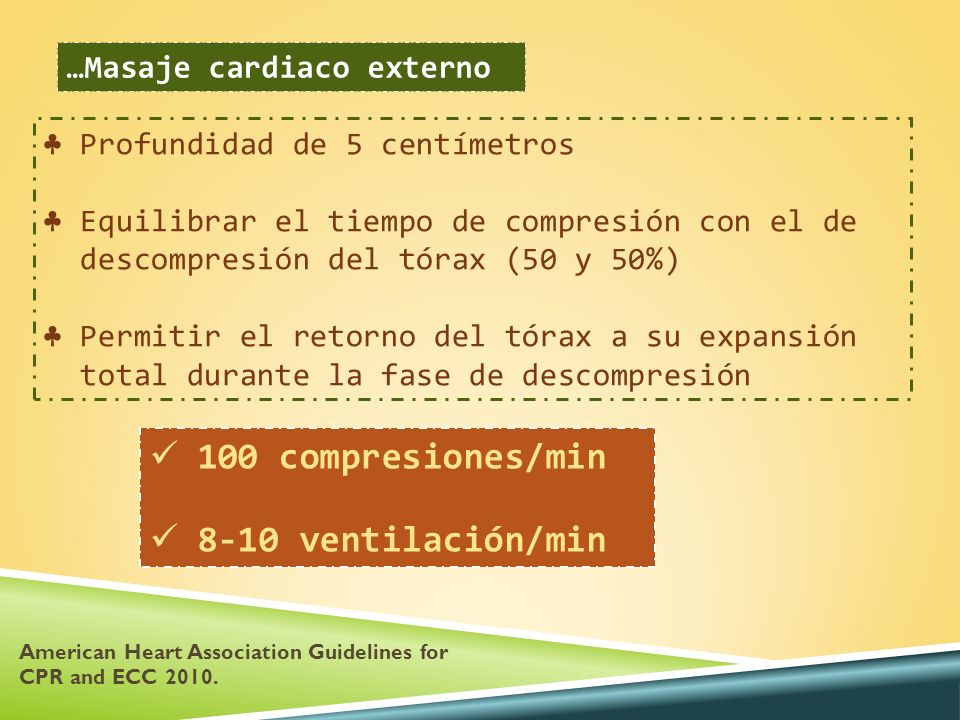 …Masaje cardiaco externo

♣ Profundidad de 5 centímetros

♣ Equilibrar el tiempo de compresión con el de descompresión del tórax (50 y 50%)

♣ Permitir el retorno del tórax a su expansión total durante la fase de descompresión

✓ 100 compresiones/min

✓ 8-10 ventilación/min

American Heart Association Guidelines for CPR and ECC 2010.